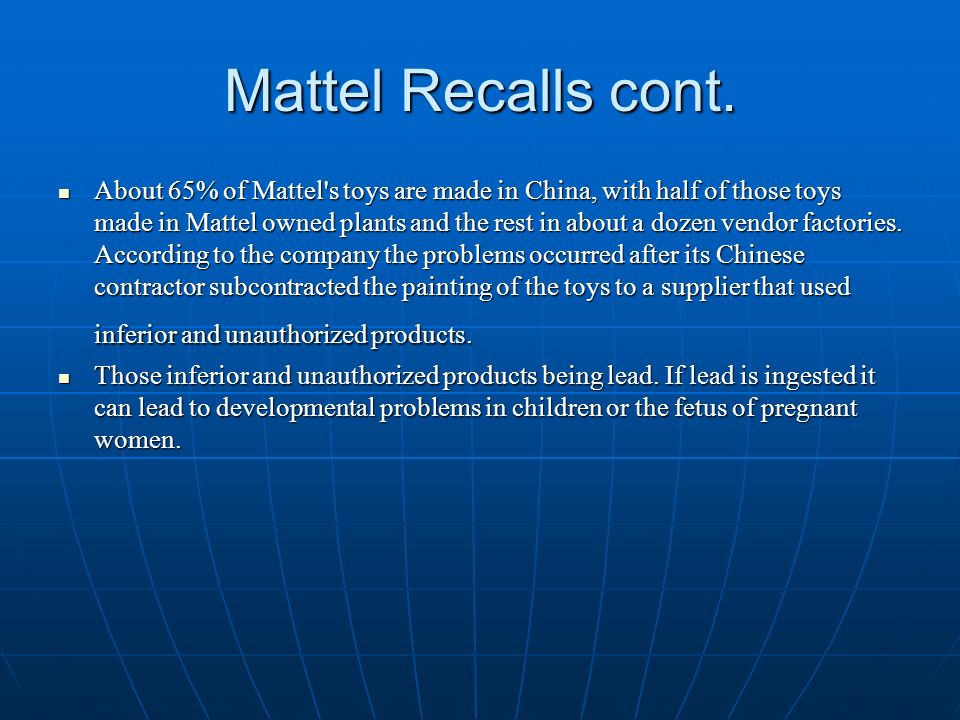 Mattel Recalls cont.

- About 65% of Mattel's toys are made in China, with half of those toys made in Mattel owned plants and the rest in about a dozen vendor factories. According to the company the problems occurred after its Chinese contractor subcontracted the painting of the toys to a supplier that used inferior and unauthorized products.
- Those inferior and unauthorized products being lead. If lead is ingested it can lead to developmental problems in children or the fetus of pregnant women.